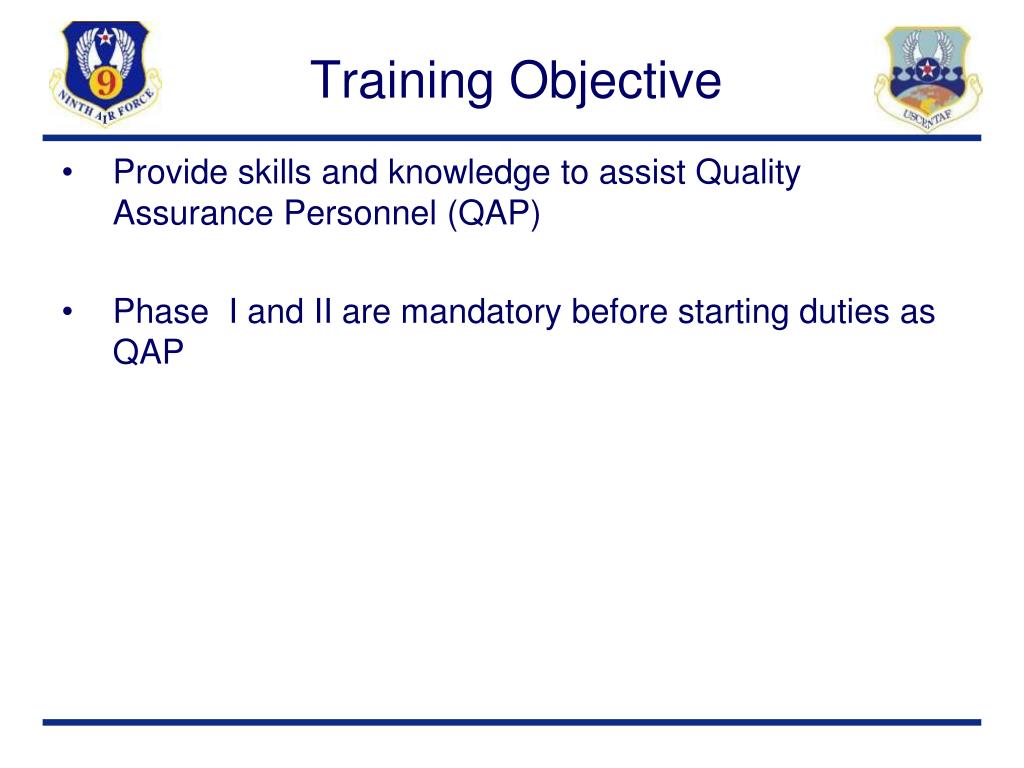 9

NINTH AIR FORCE

Training Objective

USCENTAF

• Provide skills and knowledge to assist Quality Assurance Personnel (QAP)

• Phase I and II are mandatory before starting duties as QAP